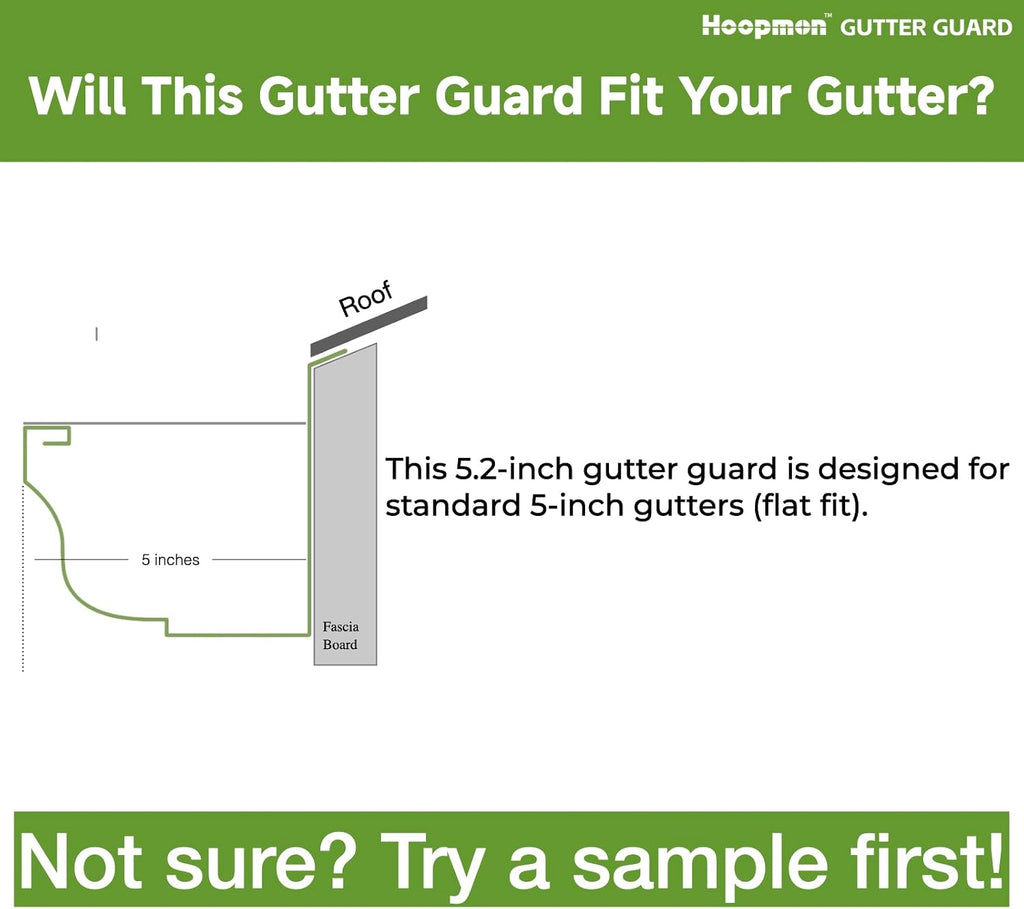 Hoopmon™ GUTTER GUARD

Will This Gutter Guard Fit Your Gutter?

Roof

5 inches

Fascia Board

This 5.2-inch gutter guard is designed for standard 5-inch gutters (flat fit).

Not sure? Try a sample first!